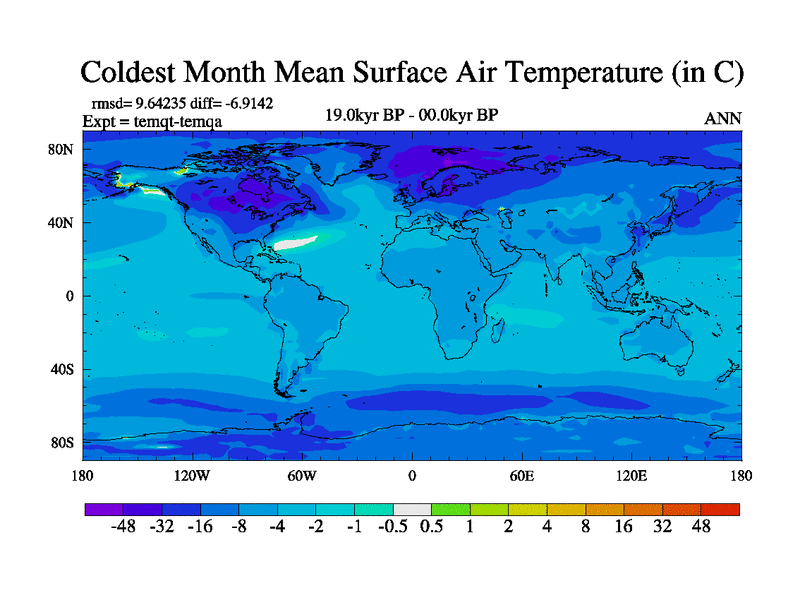 Coldest Month Mean Surface Air Temperature (in C)

rmsd= 9.64235 diff= -6.9142
Expt = temqt-temqa

19.0kyr BP - 00.0kyr BP

ANN

80N
40N
0
40S
80S

180 120W 60W 0 60E 120E 180

-48 -32 -16 -8 -4 -2 -1 -0.5 0.5 1 2 4 8 16 32 48